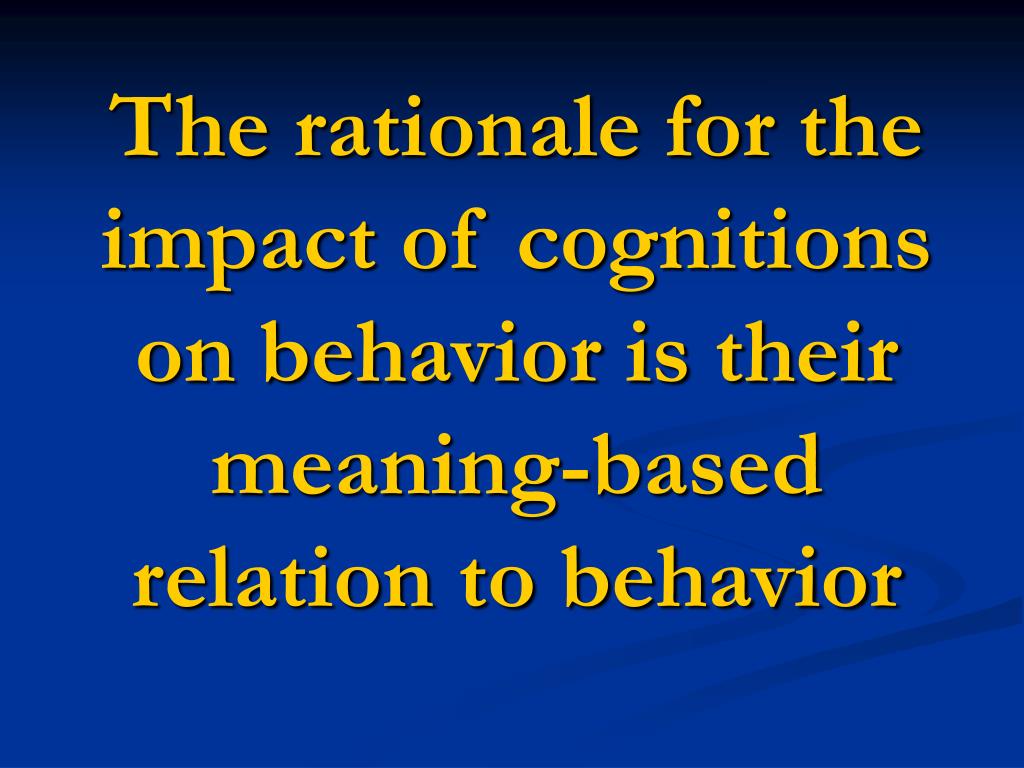 The rationale for the impact of cognitions on behavior is their meaning-based relation to behavior